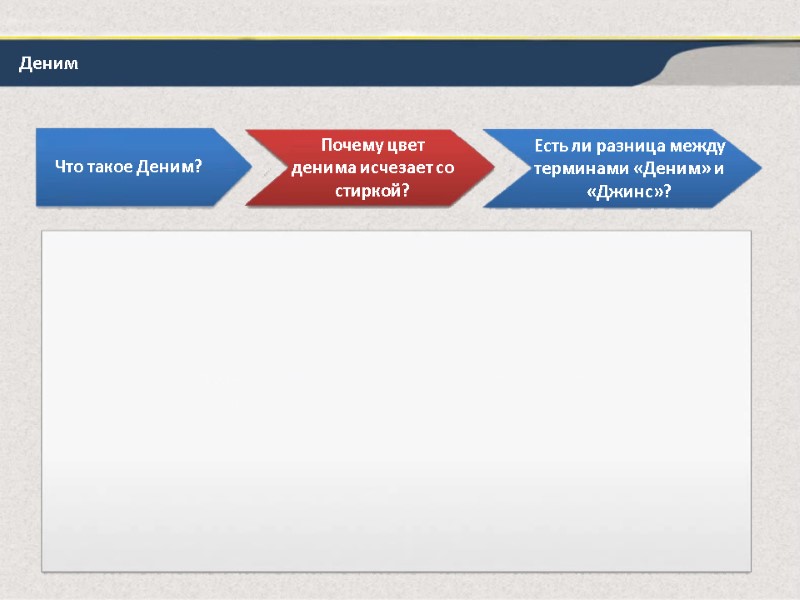 Деним

Что такое Деним?

Почему цвет денима исчезает со стиркой?

Есть ли разница между терминами «Деним» и «Джинс»?